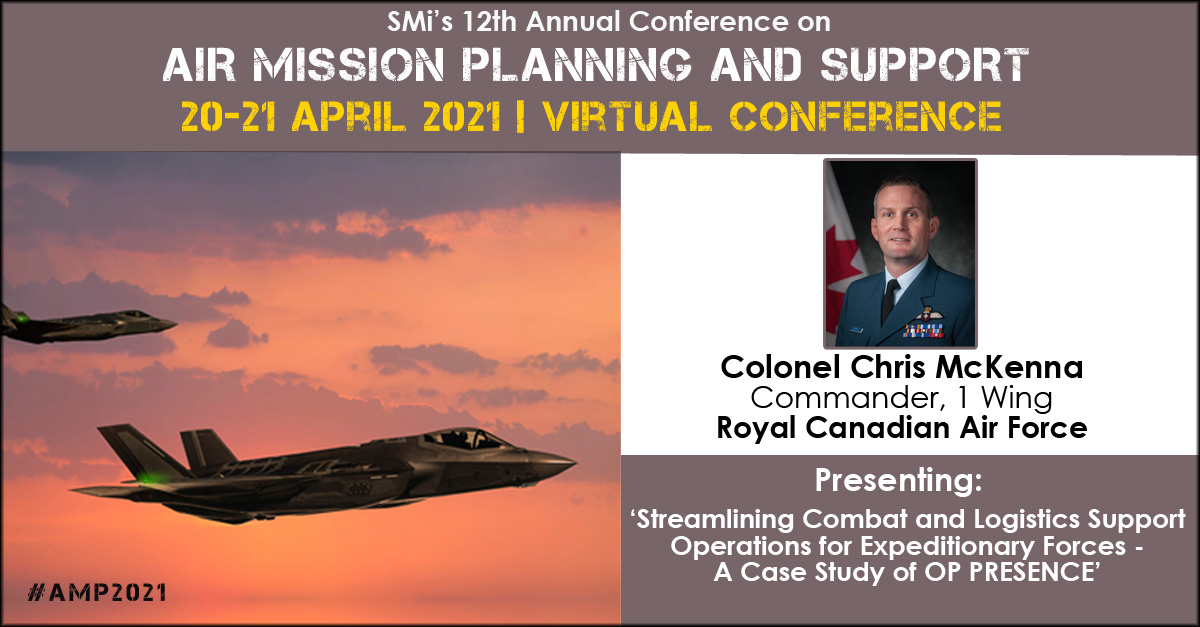 SMi's 12th Annual Conference on
AIR MISSION PLANNING AND SUPPORT
20-21 APRIL 2021 | VIRTUAL CONFERENCE

Colonel Chris McKenna
Commander, 1 Wing
Royal Canadian Air Force

Presenting:
'Streamlining Combat and Logistics Support Operations for Expeditionary Forces - A Case Study of OP PRESENCE'

#AMP2021